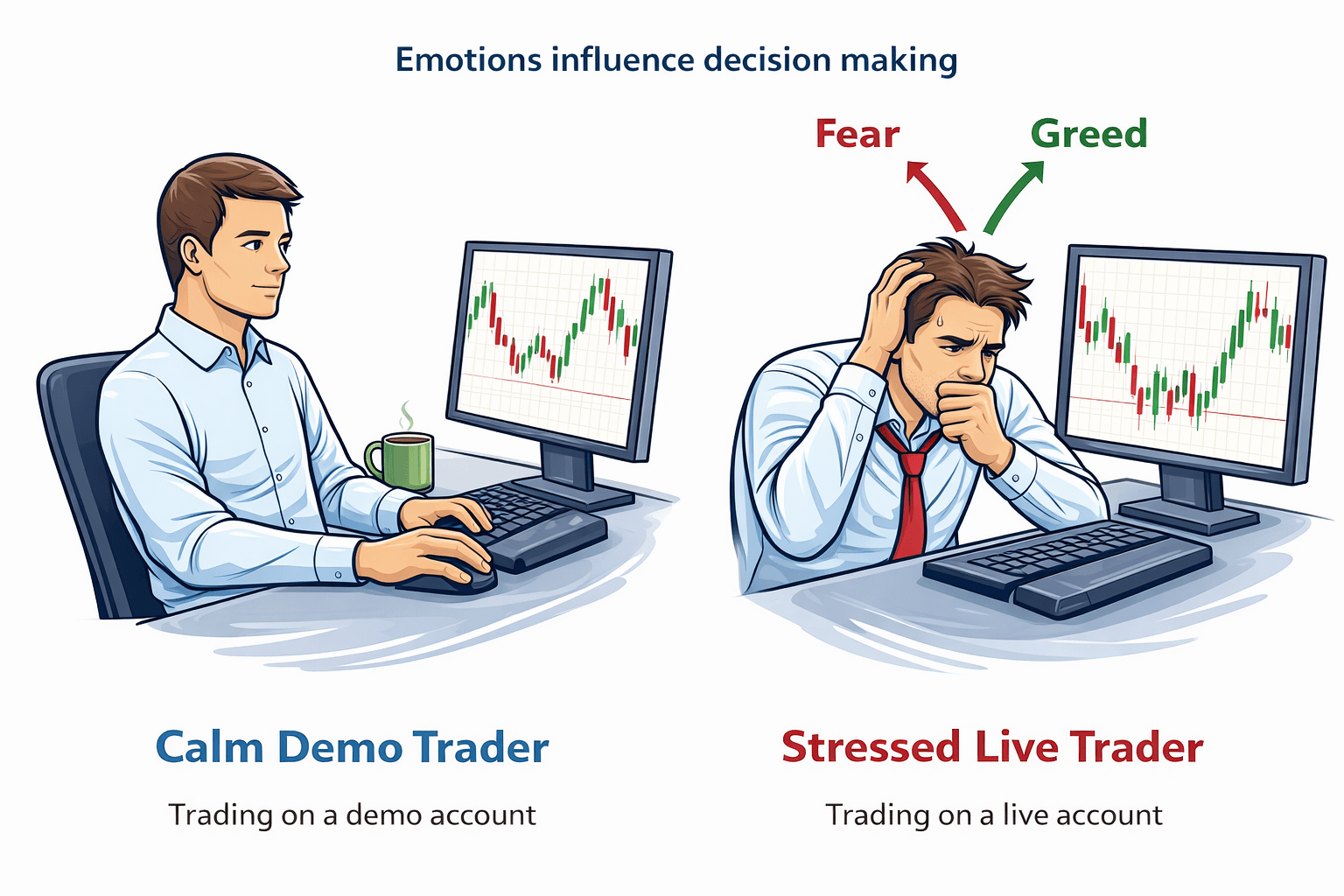 Emotions influence decision making

Fear

Greed

Calm Demo Trader

Trading on a demo account

Stressed Live Trader

Trading on a live account